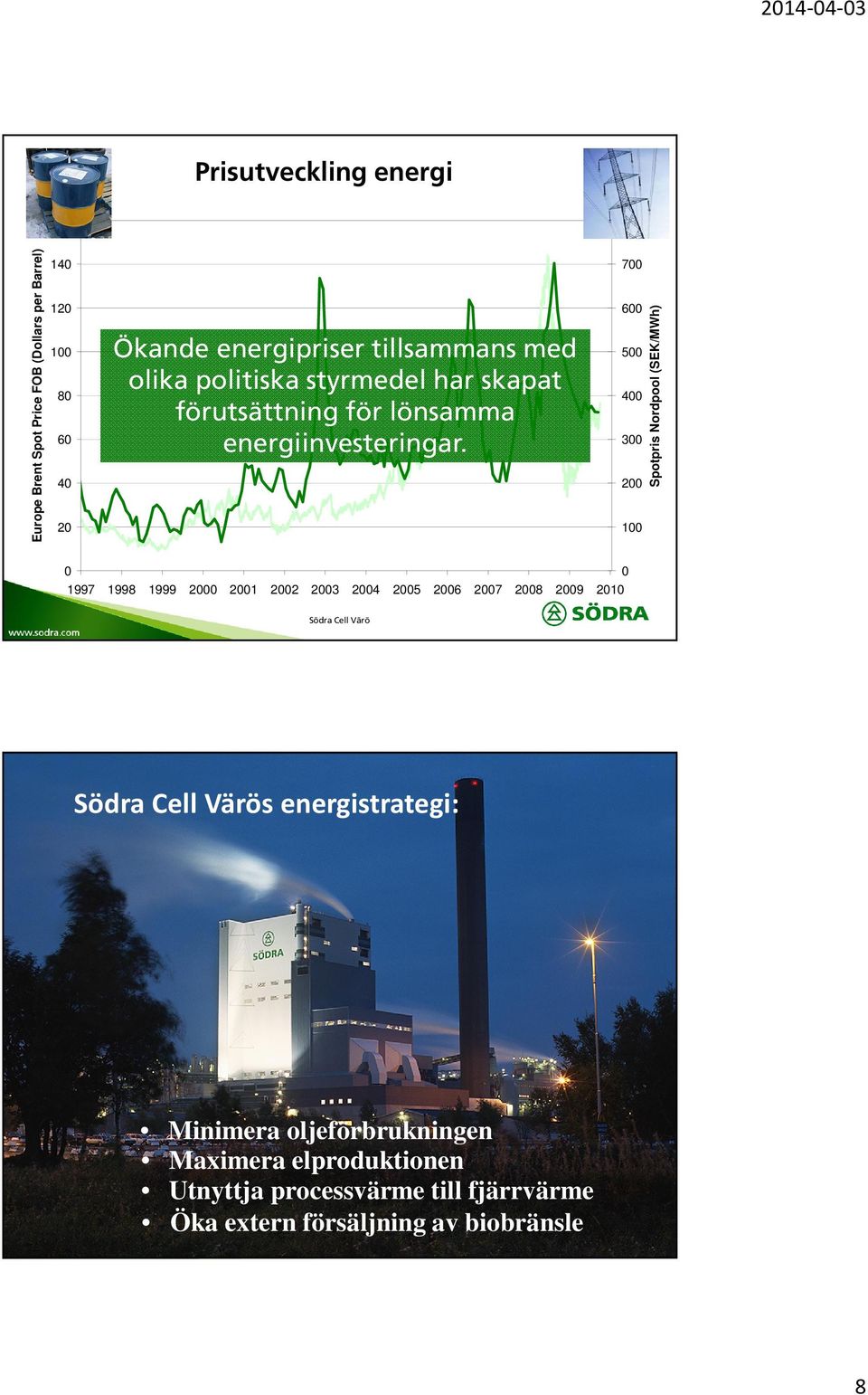 2014-04-03

Prisutveckling energi

Europe Brent Spot Price FOB (Dollars per Barrel)

140
120
100
80
60
40
20
0

700
600
500
400
300
200
100
0

Spotpris Nordpool (SEK/MWh)

Ökande energipriser tillsammans med olika politiska styrmedel har skapat förutsättning för lönsamma energiinvesteringar.

1997 1998 1999 2000 2001 2002 2003 2004 2005 2006 2007 2008 2009 2010

www.sodra.com

Södra Cell Värö

SÖDRA

Södra Cell Värös energistrategi:

SÖDRA

• Minimera oljeförbrukningen
• Maximera elproduktionen
• Utnyttja processvärme till fjärrvärme
• Öka extern försäljning av biobränsle

8